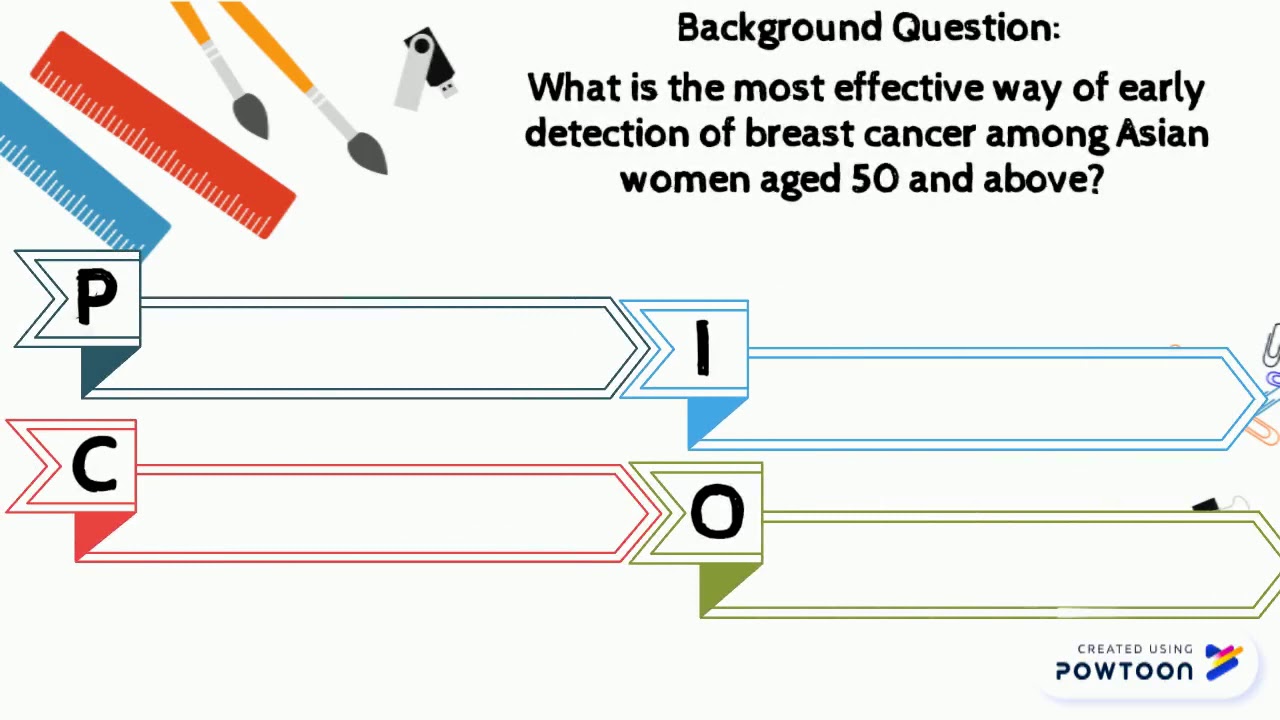 Background Question:

What is the most effective way of early detection of breast cancer among Asian women aged 50 and above?

P

I

C

O

CREATED USING
POWTOON